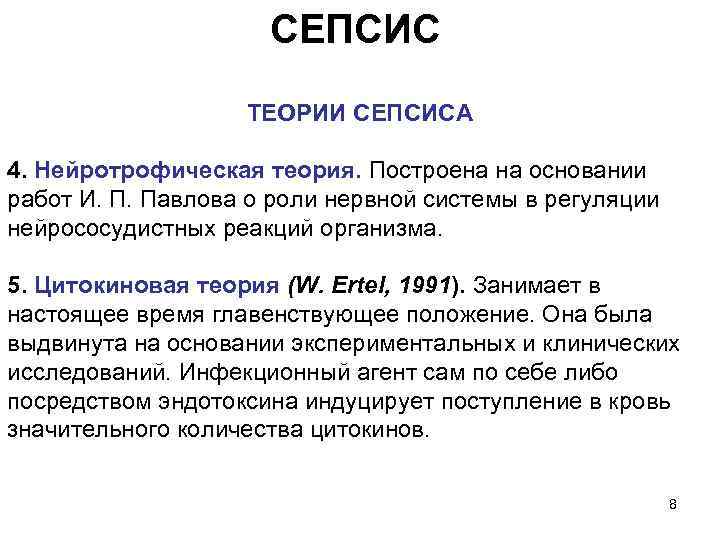 СЕПСИС

ТЕОРИИ СЕПСИСА

4. Нейротрофическая теория. Построена на основании работ И. П. Павлова о роли нервной системы в регуляции нейрососудистных реакций организма.

5. Цитокиновая теория (W. Ertel, 1991). Занимает в настоящее время главенствующее положение. Она была выдвинута на основании экспериментальных и клинических исследований. Инфекционный агент сам по себе либо посредством эндотоксина индуцирует поступление в кровь значительного количества цитокинов.

8